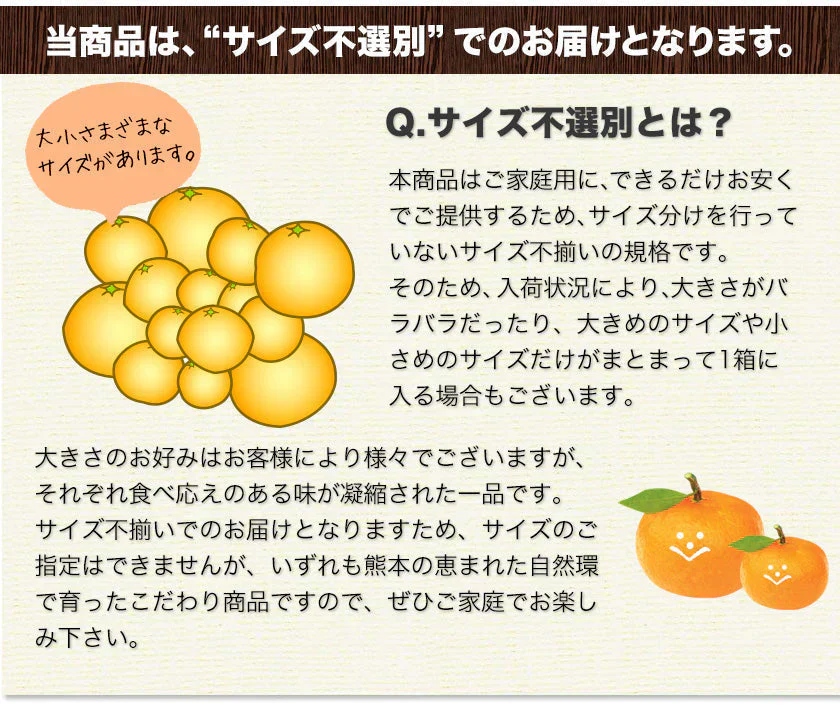 当商品は、“サイズ不選別”でのお届けとなります。

大小さまざまなサイズがあります。

Q.サイズ不選別とは？

本商品はご家庭用に、できるだけお安くでご提供するため、サイズ分けを行っていないサイズ不揃いの規格です。
そのため、入荷状況により、大きさがバラバラだったり、大きめのサイズや小さめのサイズだけがまとまって1箱に入る場合もございます。

大きさのお好みはお客様により様々でございますが、それぞれ食べ応えのある味が凝縮された一品です。
サイズ不揃いでのお届けとなりますため、サイズのご指定はできませんが、いずれも熊本の恵まれた自然環で育ったこだわり商品ですので、ぜひご家庭でお楽しみ下さい。